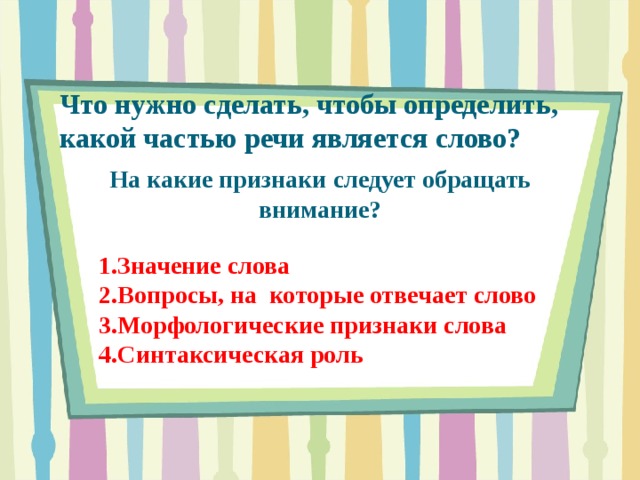 Что нужно сделать, чтобы определить, какой частью речи является слово?

На какие признаки следует обращать внимание?

1.Значение слова
2.Вопросы, на которые отвечает слово
3.Морфологические признаки слова
4.Синтаксическая роль